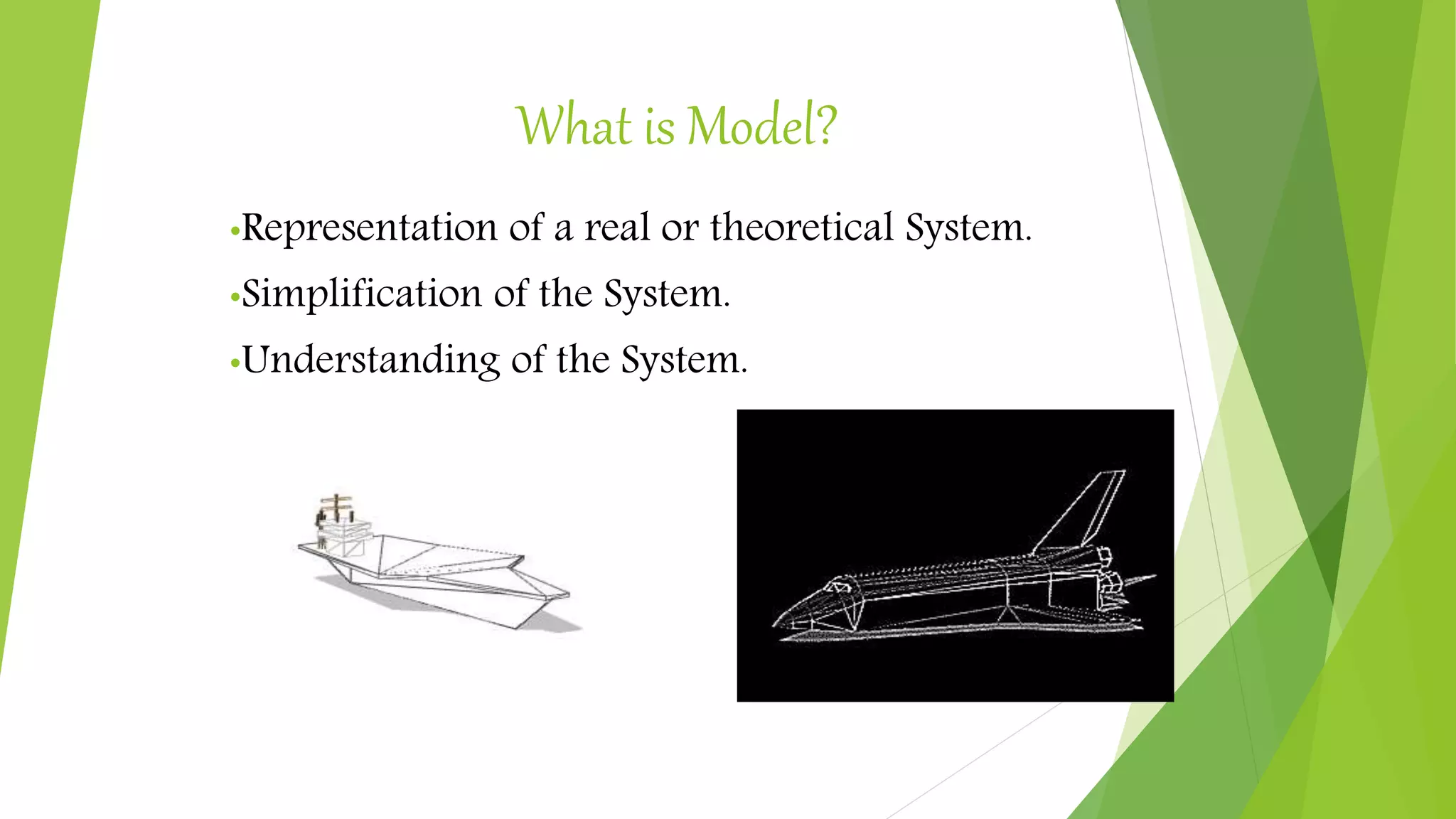 What is Model?

•Representation of a real or theoretical System.

•Simplification of the System.

•Understanding of the System.